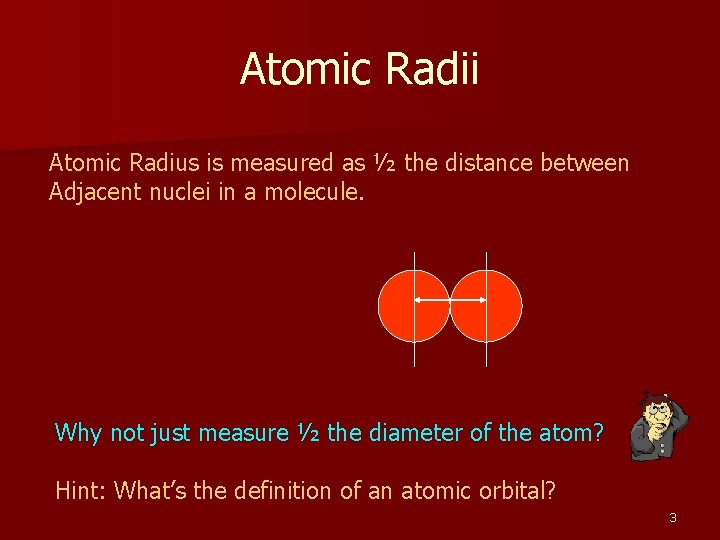 Atomic Radii

Atomic Radius is measured as ½ the distance between Adjacent nuclei in a molecule.

Why not just measure ½ the diameter of the atom?

Hint: What's the definition of an atomic orbital?

3